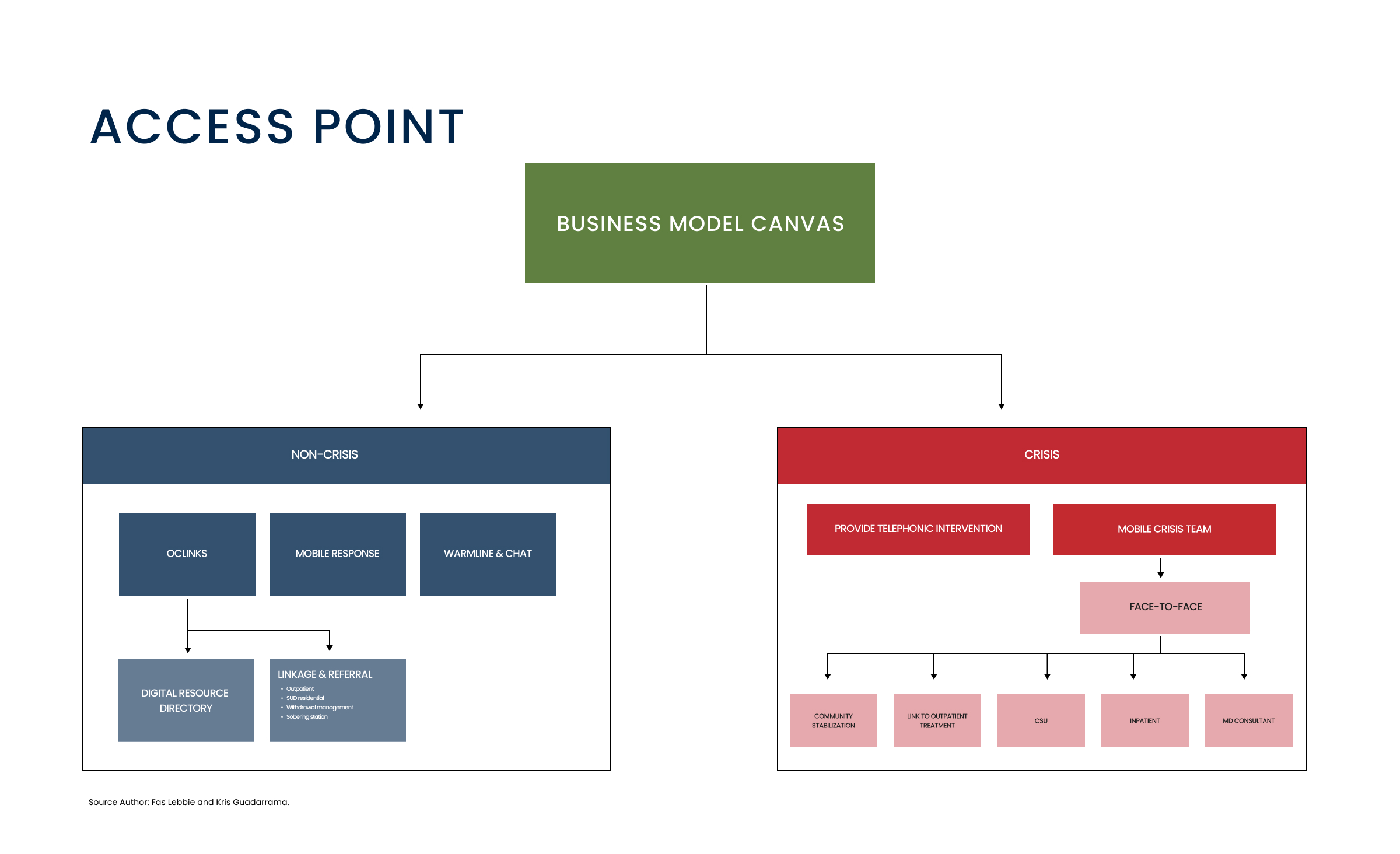 ACCESS POINT

BUSINESS MODEL CANVAS

NON-CRISIS

OCLINKS

MOBILE RESPONSE

WARMLINE & CHAT

DIGITAL RESOURCE DIRECTORY

LINKAGE & REFERRAL
• Outpatient
• SUD residential
• Withdrawal management
• Sobering station

CRISIS

PROVIDE TELEPHONIC INTERVENTION

MOBILE CRISIS TEAM

FACE-TO-FACE

COMMUNITY STABILIZATION

LINK TO OUTPATIENT TREATMENT

CSU

INPATIENT

MD CONSULTANT

Source Author: Fas Lebbie and Kris Guadarrama.